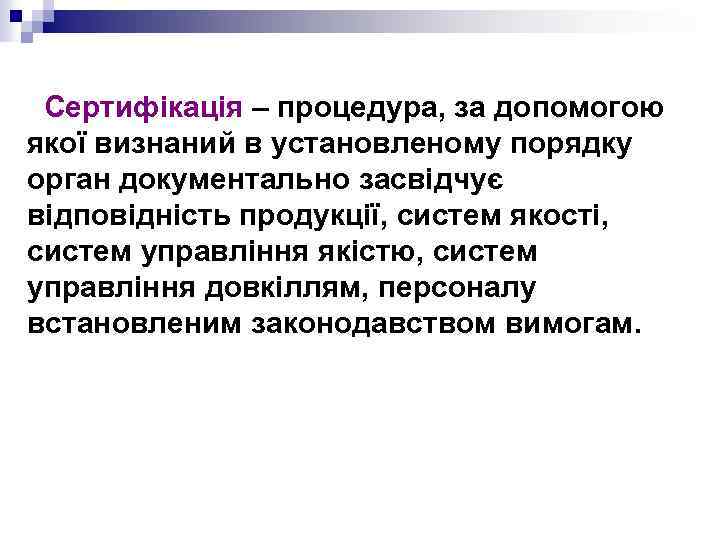 Сертифікація – процедура, за допомогою якої визнаний в установленому порядку орган документально засвідчує відповідність продукції, систем якості, систем управління якістю, систем управління довкіллям, персоналу встановленим законодавством вимогам.